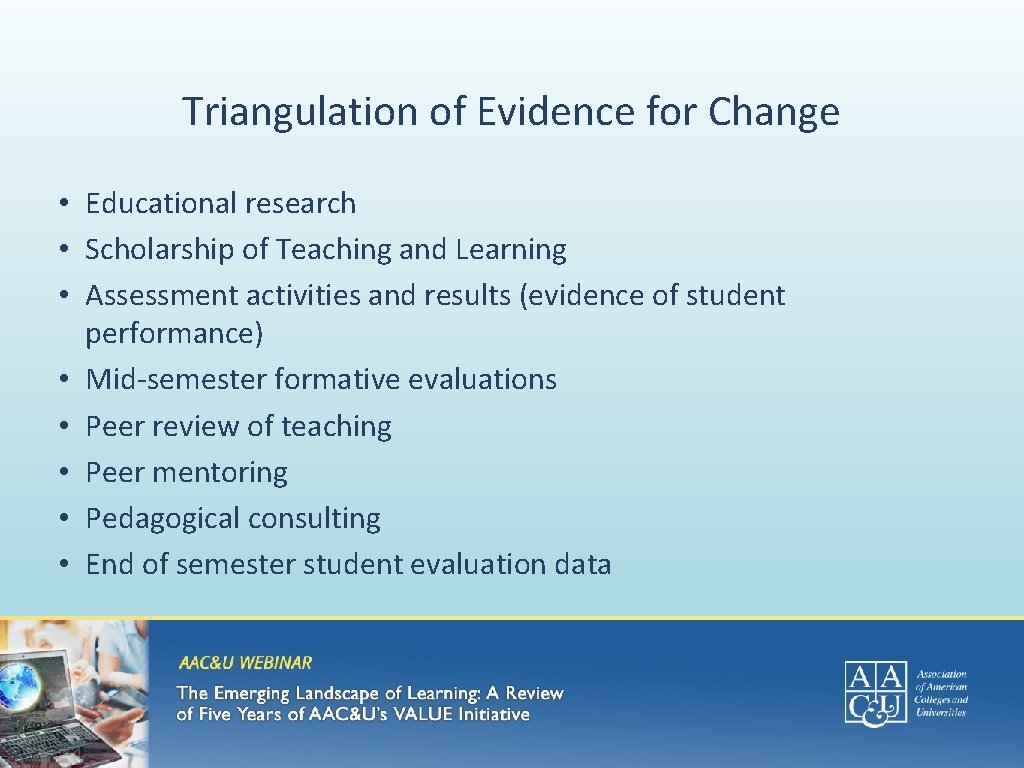 Triangulation of Evidence for Change

• Educational research
• Scholarship of Teaching and Learning
• Assessment activities and results (evidence of student performance)
• Mid-semester formative evaluations
• Peer review of teaching
• Peer mentoring
• Pedagogical consulting
• End of semester student evaluation data

AAC&U WEBINAR

The Emerging Landscape of Learning: A Review of Five Years of AAC&U's VALUE Initiative

AAC&U Association of American Colleges and Universities